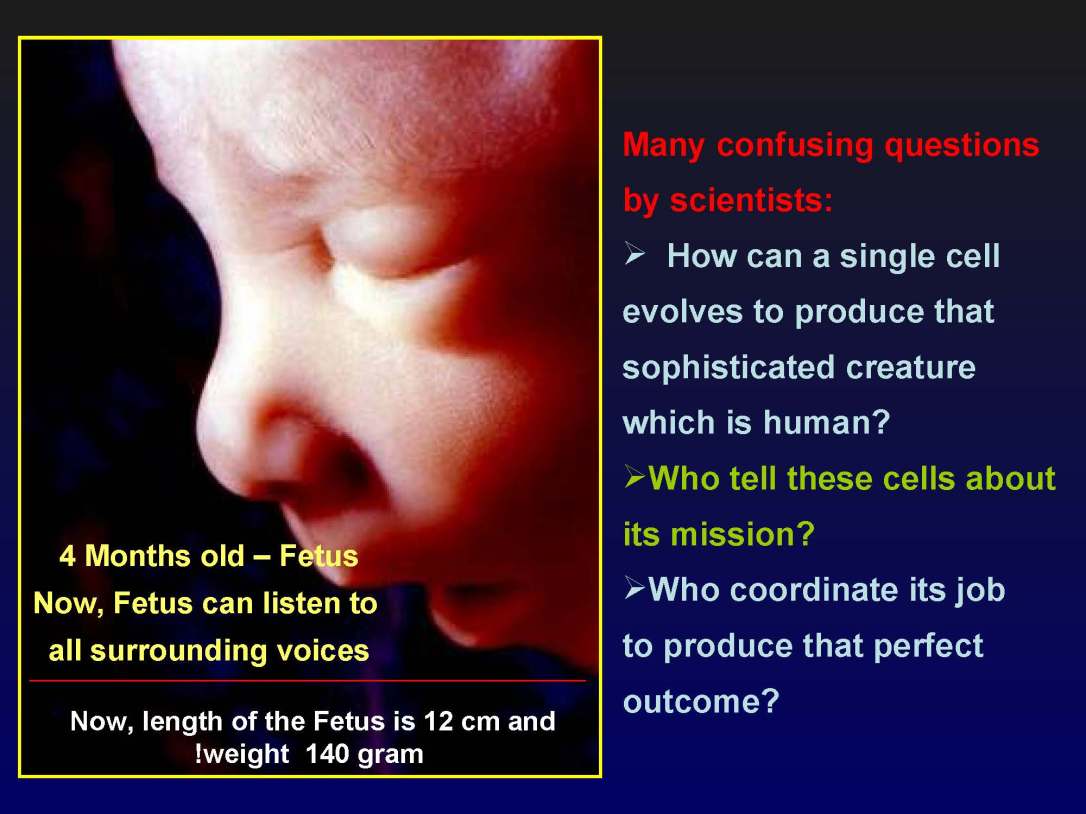 4 Months old – Fetus
Now, Fetus can listen to all surrounding voices

Now, length of the Fetus is 12 cm and !weight 140 gram

Many confusing questions by scientists:

➢ How can a single cell evolves to produce that sophisticated creature which is human?

➢Who tell these cells about its mission?

➢Who coordinate its job to produce that perfect outcome?